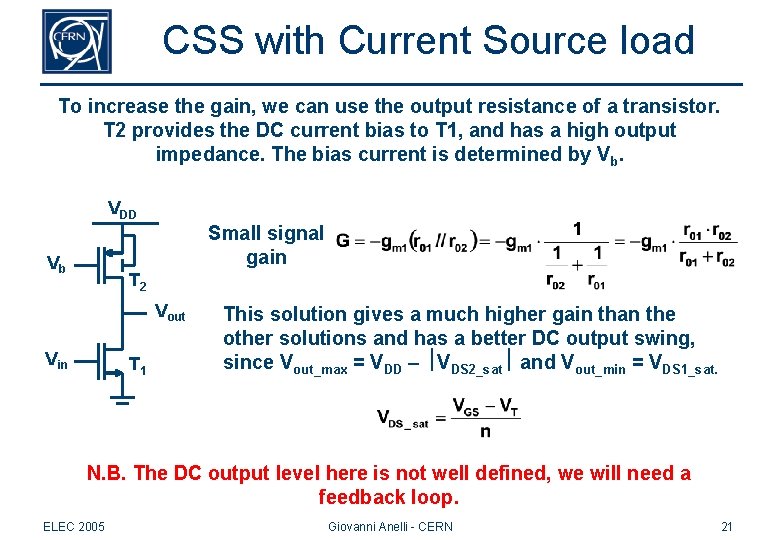 CERN

CSS with Current Source load

To increase the gain, we can use the output resistance of a transistor. T2 provides the DC current bias to T1, and has a high output impedance. The bias current is determined by $V_b$.

$V_{DD}$

$V_b$

$T_2$

$V_{out}$

$V_{in}$

$T_1$

Small signal gain

$G = -g_{m1}(r_{01} // r_{02}) = -g_{m1} \cdot \frac{1}{\frac{1}{r_{02}} + \frac{1}{r_{01}}} = -g_{m1} \cdot \frac{r_{01} \cdot r_{02}}{r_{01} + r_{02}}$

This solution gives a much higher gain than the other solutions and has a better DC output swing, since $V_{out\_max} = V_{DD} - |V_{DS2\_sat}|$ and $V_{out\_min} = V_{DS1\_sat}$.

$V_{DS\_sat} = \frac{V_{GS} - V_T}{n}$

N.B. The DC output level here is not well defined, we will need a feedback loop.

ELEC 2005

Giovanni Anelli - CERN

21